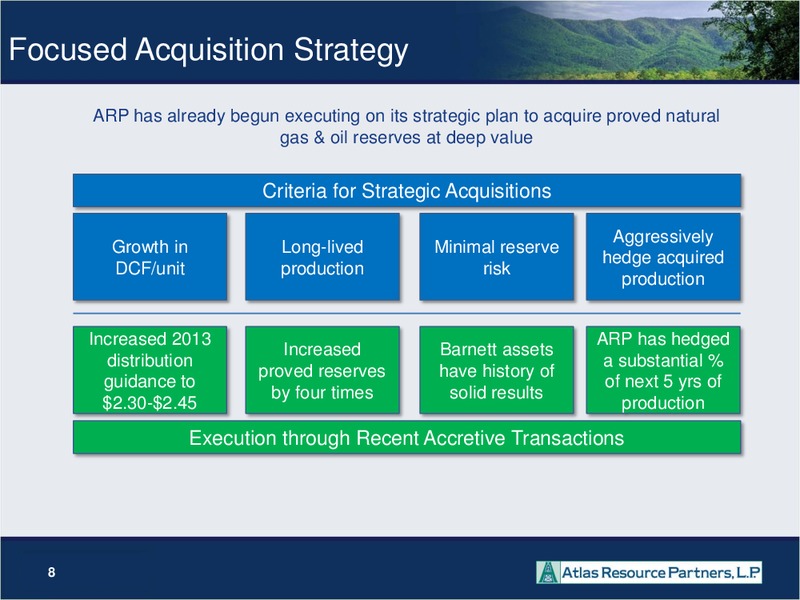 Focused Acquisition Strategy

ARP has already begun executing on its strategic plan to acquire proved natural gas & oil reserves at deep value

Criteria for Strategic Acquisitions

Growth in DCF/unit

Long-lived production

Minimal reserve risk

Aggressively hedge acquired production

Increased 2013 distribution guidance to \$2.30-\$2.45

Increased proved reserves by four times

Barnett assets have history of solid results

ARP has hedged a substantial % of next 5 yrs of production

Execution through Recent Accretive Transactions

8

Atlas Resource Partners, L.P.